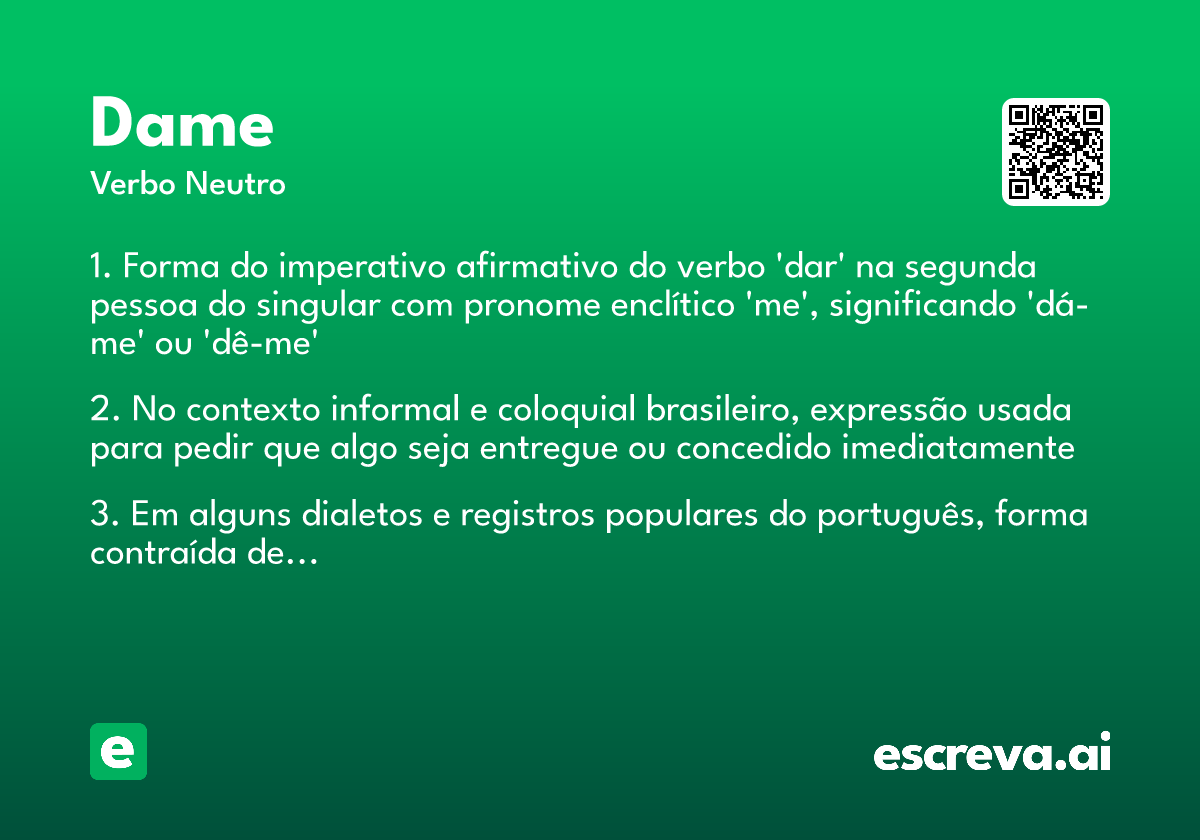 Dame
Verbo Neutro

1. Forma do imperativo afirmativo do verbo 'dar' na segunda pessoa do singular com pronome enclítico 'me', significando 'dá-me' ou 'dê-me'

2. No contexto informal e coloquial brasileiro, expressão usada para pedir que algo seja entregue ou concedido imediatamente

3. Em alguns dialetos e registros populares do português, forma contraída de...

e

escreva.ai